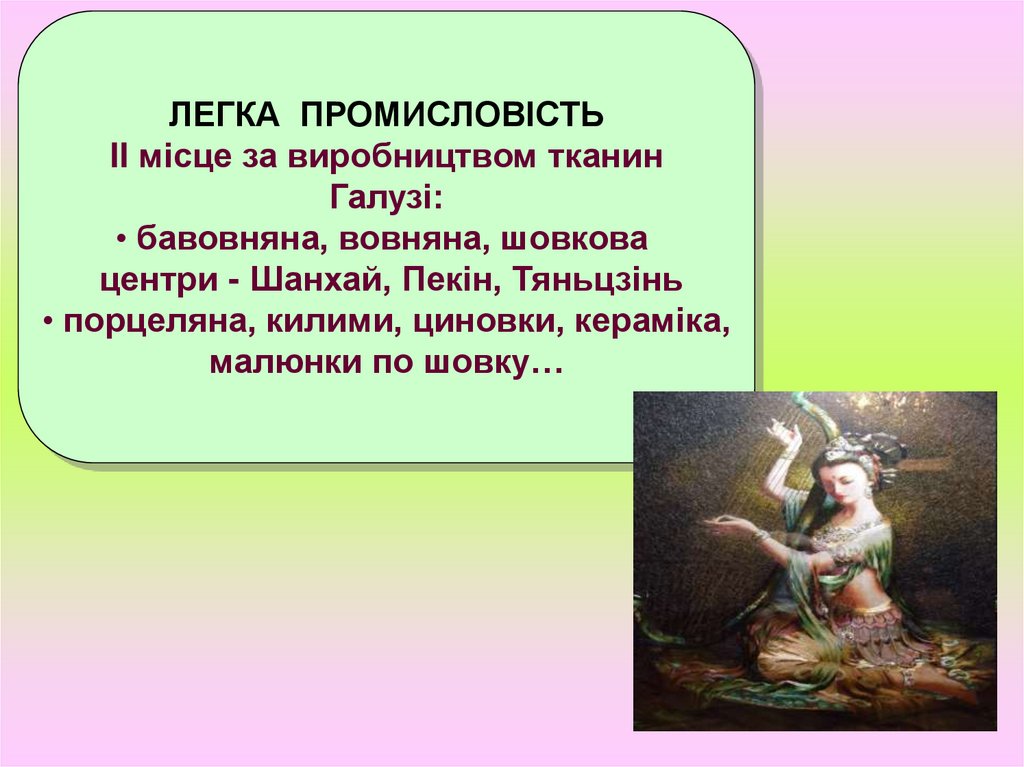 ЛЕГКА ПРОМИСЛОВІСТЬ
ІІ місце за виробництвом тканин
Галузі:
• бавовняна, вовняна, шовкова
центри - Шанхай, Пекін, Тяньцзінь
• порцеляна, килими, циновки, кераміка, малюнки по шовку…